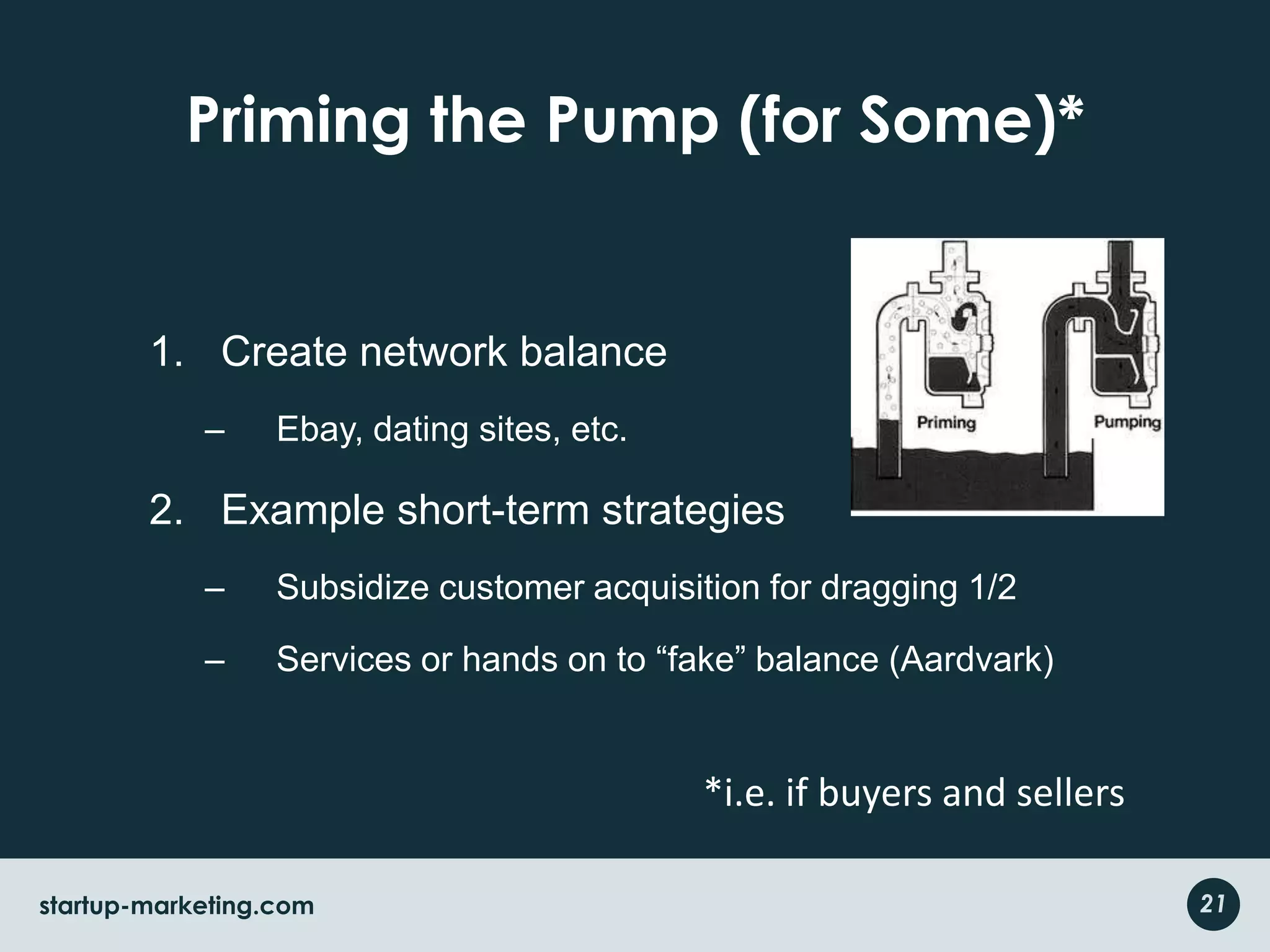 Priming the Pump (for Some)*

1. Create network balance

– Ebay, dating sites, etc.

2. Example short-term strategies

– Subsidize customer acquisition for dragging 1/2

– Services or hands on to “fake” balance (Aardvark)

Priming

Pumping

*i.e. if buyers and sellers

startup-marketing.com

21